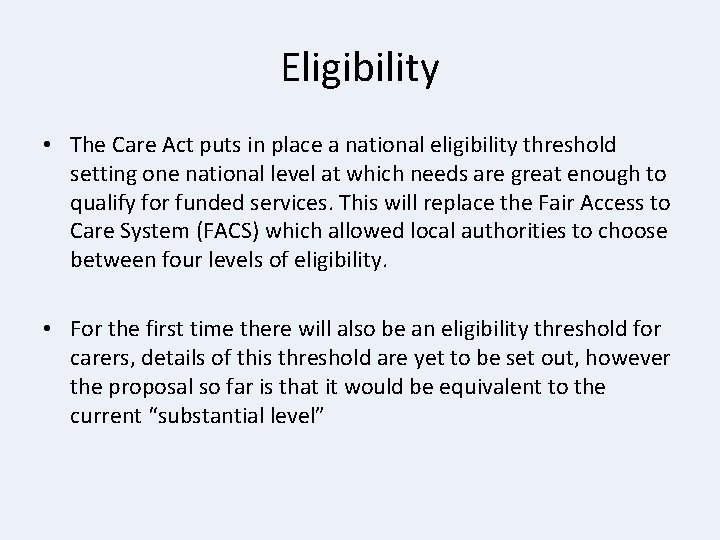 Eligibility

• The Care Act puts in place a national eligibility threshold setting one national level at which needs are great enough to qualify for funded services. This will replace the Fair Access to Care System (FACS) which allowed local authorities to choose between four levels of eligibility.

• For the first time there will also be an eligibility threshold for carers, details of this threshold are yet to be set out, however the proposal so far is that it would be equivalent to the current "substantial level"